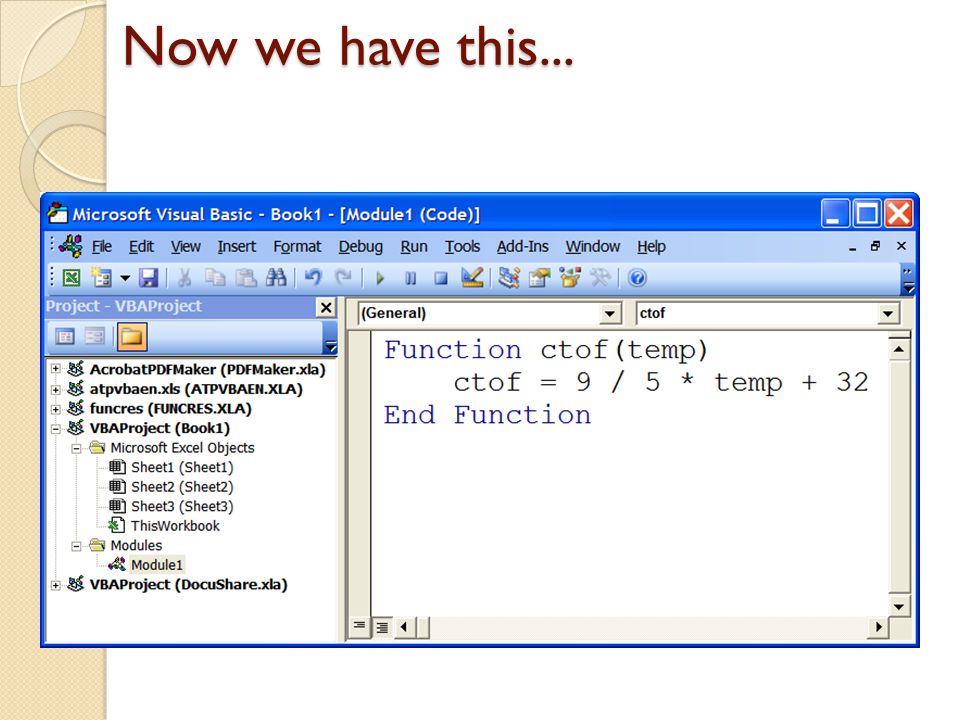 Now we have this...

Microsoft Visual Basic - Book1 - [Module1 (Code)]

File Edit View Insert Format Debug Run Tools Add-Ins Window Help

Project - VBAProject

AcrobatPDFMaker (PDFMaker.xla)
atpvbaen.xls (ATPVBAEN.XLA)
funcres (FUNCRES.XLA)
VBAProject (Book1)
Microsoft Excel Objects
Sheet1 (Sheet1)
Sheet2 (Sheet2)
Sheet3 (Sheet3)
ThisWorkbook
Modules
Module1
VBAProject (DocuShare.xla)

(General)
ctof

Function ctof(temp)
    ctof = 9 / 5 * temp + 32
End Function